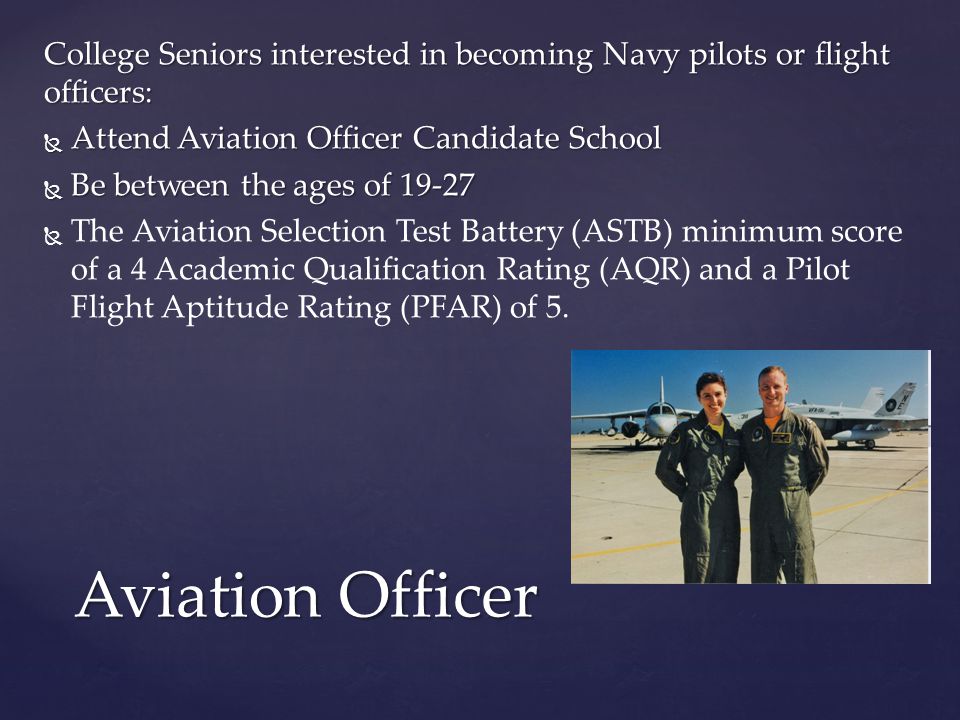 College Seniors interested in becoming Navy pilots or flight officers:

Attend Aviation Officer Candidate School

Be between the ages of 19-27

The Aviation Selection Test Battery (ASTB) minimum score of a 4 Academic Qualification Rating (AQR) and a Pilot Flight Aptitude Rating (PFAR) of 5.

Aviation Officer